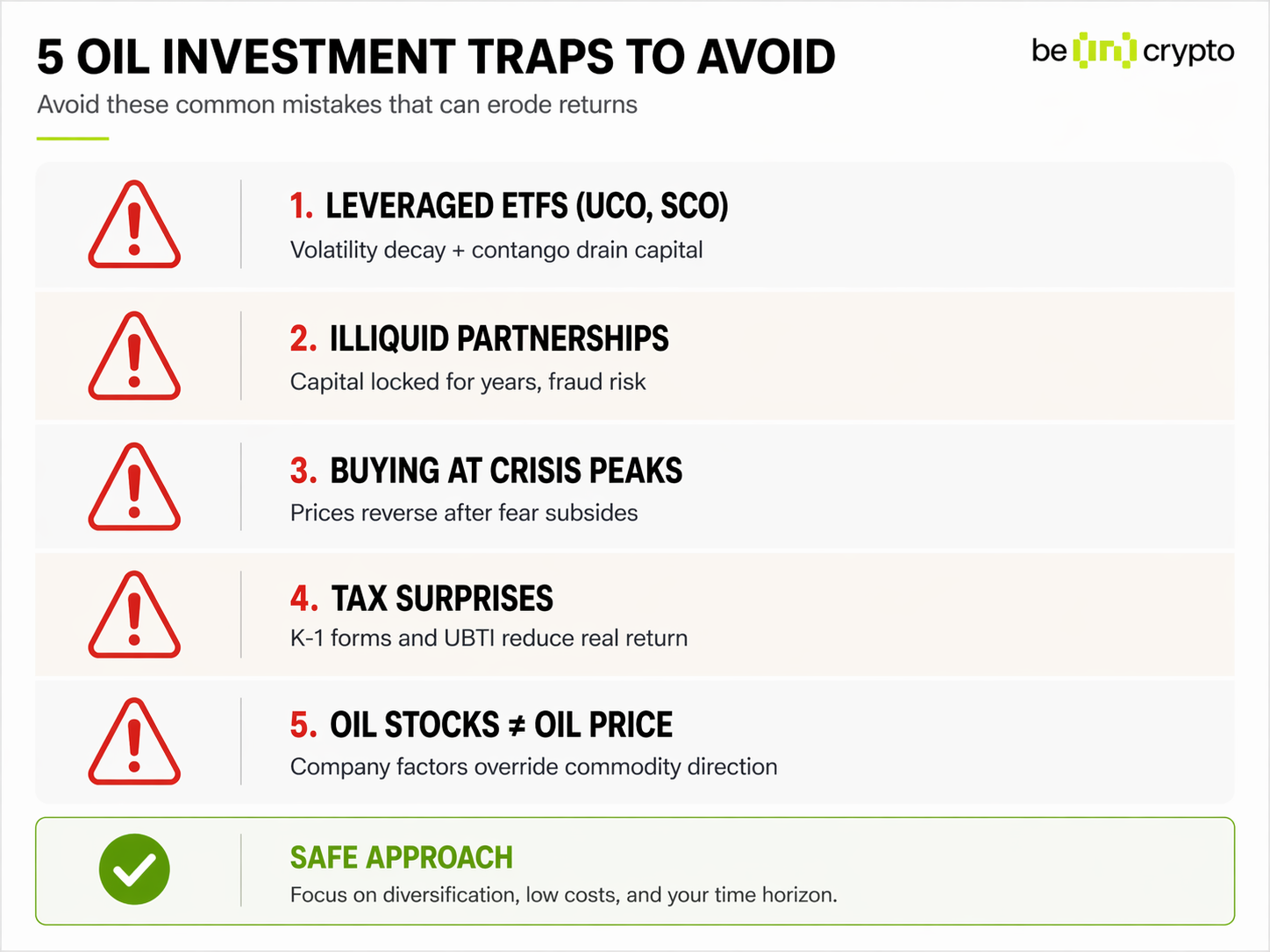 5 OIL INVESTMENT TRAPS TO AVOID

be[in]crypto

Avoid these common mistakes that can erode returns

1. LEVERAGED ETFS (UCO, SCO)
Volatility decay + contango drain capital

2. ILLIQUID PARTNERSHIPS
Capital locked for years, fraud risk

3. BUYING AT CRISIS PEAKS
Prices reverse after fear subsides

4. TAX SURPRISES
K-1 forms and UBTI reduce real return

5. OIL STOCKS ≠ OIL PRICE
Company factors override commodity direction

SAFE APPROACH
Focus on diversification, low costs, and your time horizon.